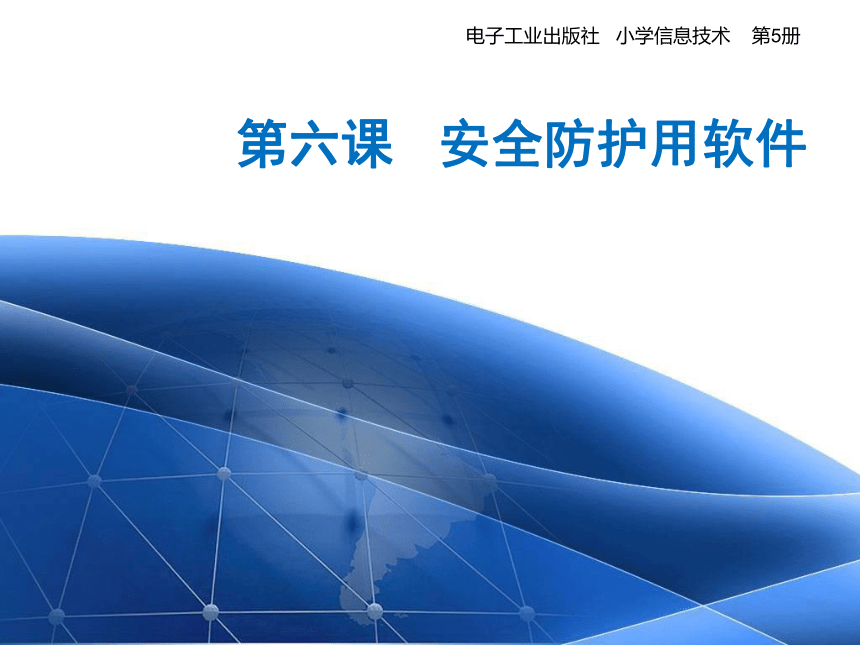 电子工业出版社　小学信息技术　第5册

第六课　安全防护用软件